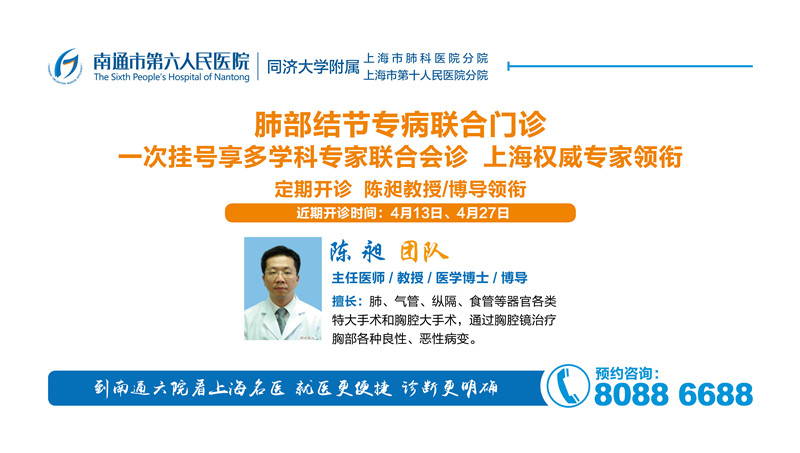 南通市第六人民医院
The Sixth People's Hospital of Nantong
同济大学附属
上海市肺科医院分院
上海市第十人民医院分院

肺部结节专病联合门诊
一次挂号享多学科专家联合会诊 上海权威专家领衔
定期开诊 陈昶教授/博导领衔
近期开诊时间：4月13日、4月27日

陈昶 团队
主任医师 / 教授 / 医学博士 / 博导
擅长：肺、气管、纵隔、食管等器官各类特大手术和胸腔大手术，通过胸腔镜治疗胸部各种良性、恶性病变。

到南通六院看上海名医 就医更便捷 诊断更明确
预约咨询：
8088 6688